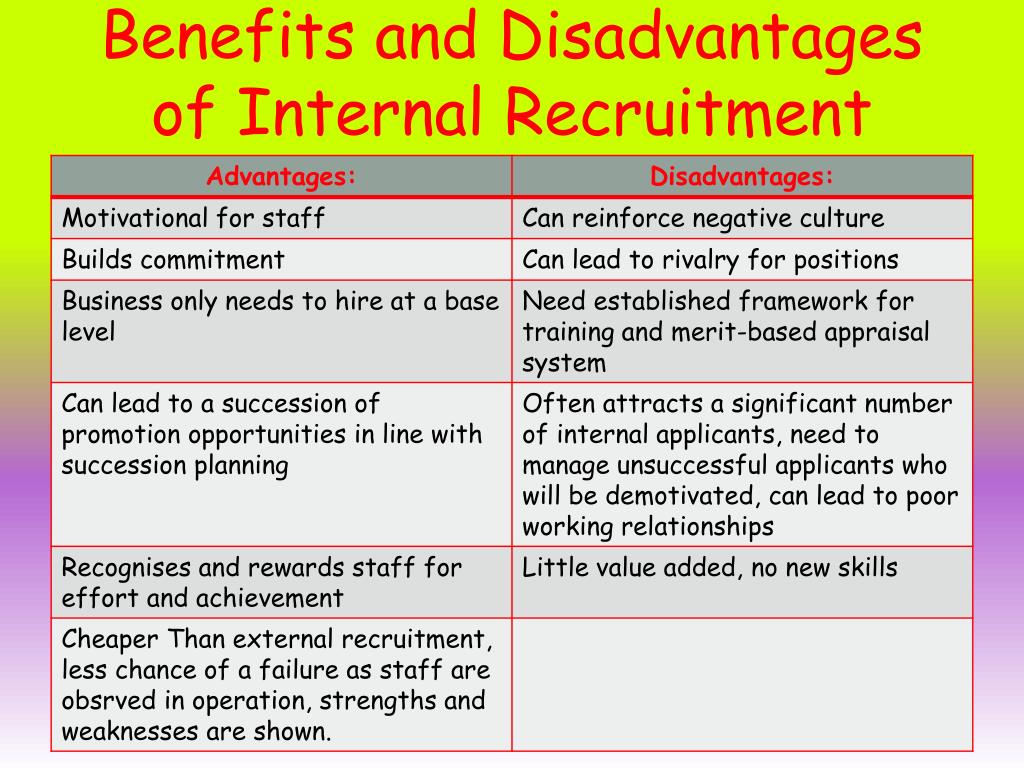 Benefits and Disadvantages of Internal Recruitment

| Advantages: | Disadvantages: |
|---|---|
| Motivational for staff | Can reinforce negative culture |
| Builds commitment | Can lead to rivalry for positions |
| Business only needs to hire at a base level | Need established framework for training and merit-based appraisal system |
| Can lead to a succession of promotion opportunities in line with succession planning | Often attracts a significant number of internal applicants, need to manage unsuccessful applicants who will be demotivated, can lead to poor working relationships |
| Recognises and rewards staff for effort and achievement | Little value added, no new skills |
| Cheaper Than external recruitment, less chance of a failure as staff are obsrved in operation, strengths and weaknesses are shown. | |